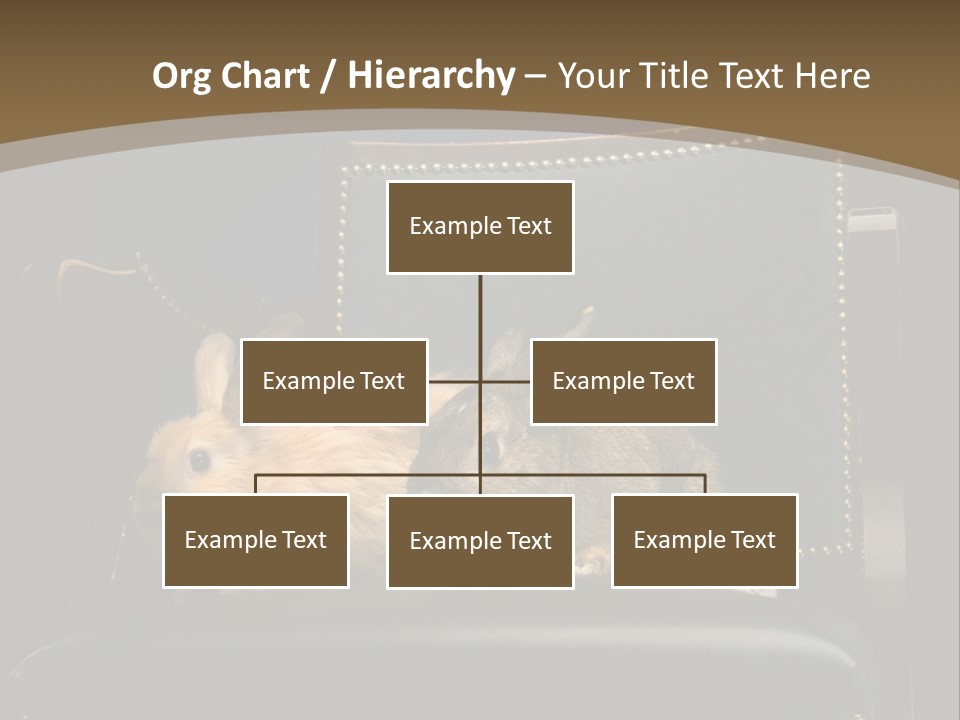 Org Chart / Hierarchy – Your Title Text Here

Example Text

Example Text

Example Text

Example Text

Example Text

Example Text